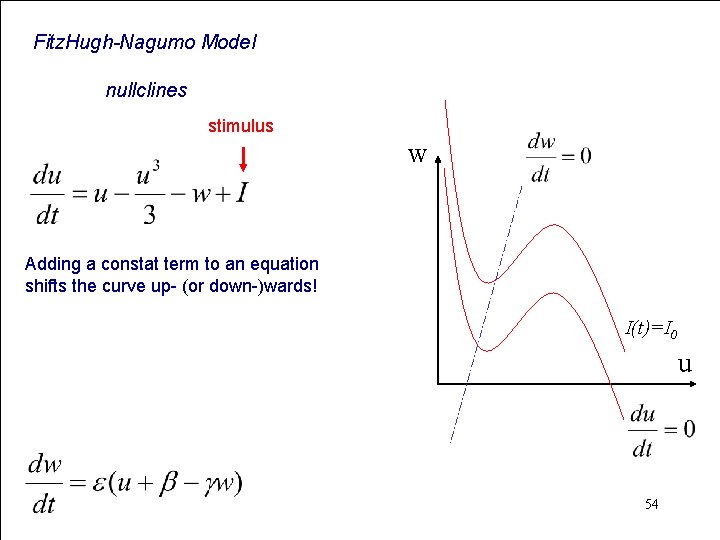 FitzHugh-Nagumo Model

nullclines

stimulus

$\frac{du}{dt} = u - \frac{u^3}{3} - w + I$

Adding a constat term to an equation shifts the curve up- (or down-)wards!

$\frac{dw}{dt} = \varepsilon(u + \beta - \gamma w)$

w

$\frac{dw}{dt} = 0$

$I(t)=I_0$

u

$\frac{du}{dt} = 0$

54